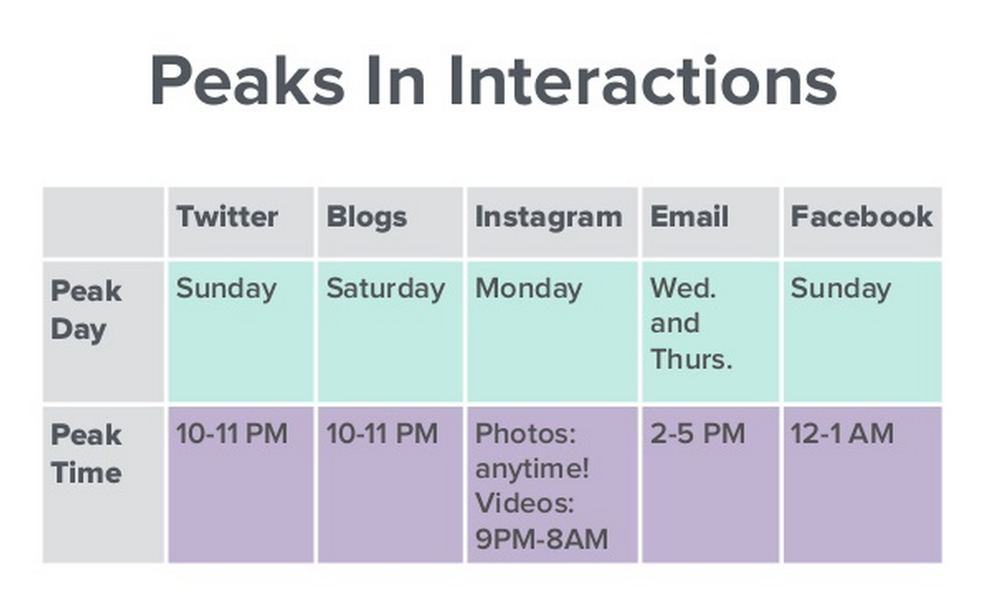 Peaks In Interactions

| | Twitter | Blogs | Instagram | Email | Facebook |
|---|---|---|---|---|---|
| Peak Day | Sunday | Saturday | Monday | Wed. and Thurs. | Sunday |
| Peak Time | 10-11 PM | 10-11 PM | Photos: anytime! Videos: 9PM-8AM | 2-5 PM | 12-1 AM |